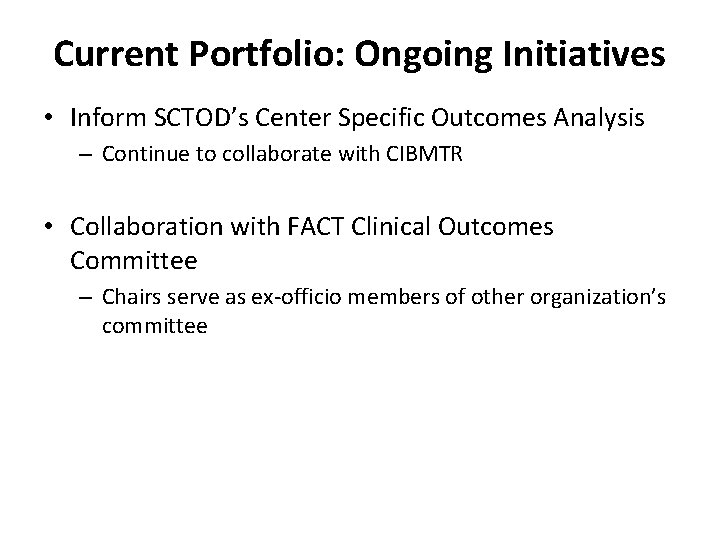 Current Portfolio: Ongoing Initiatives

• Inform SCTOD's Center Specific Outcomes Analysis
– Continue to collaborate with CIBMTR

• Collaboration with FACT Clinical Outcomes Committee
– Chairs serve as ex-officio members of other organization's committee